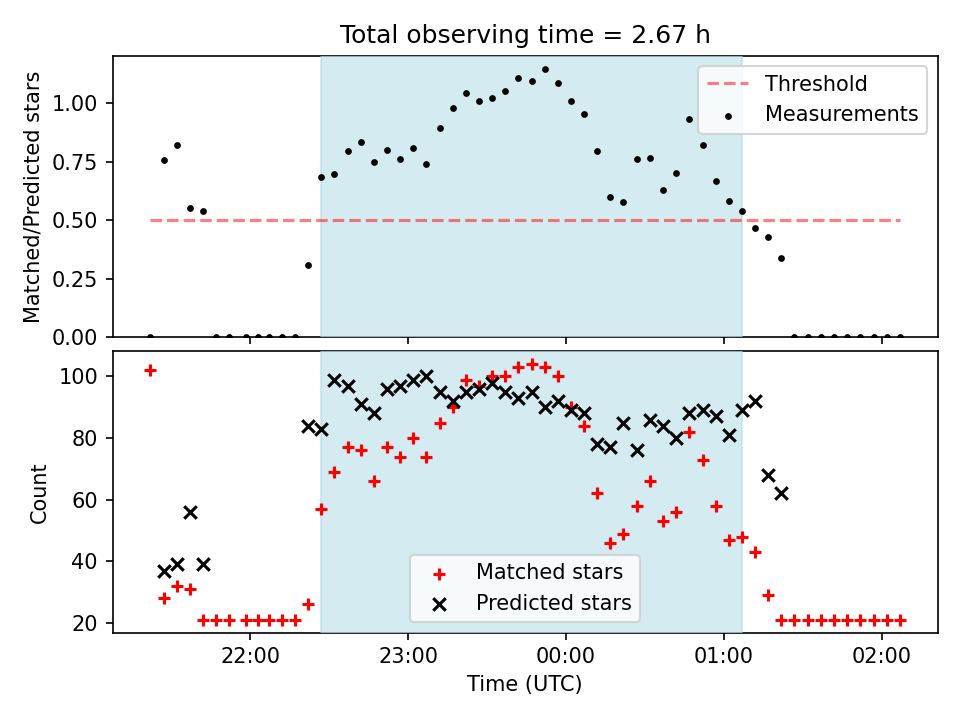 Total observing time = 2.67 h

Matched/Predicted stars

1.00
0.75
0.50
0.25
0.00

Threshold
Measurements

Count

100
80
60
40
20

Matched stars
Predicted stars

22:00
23:00
00:00
01:00
02:00

Time (UTC)